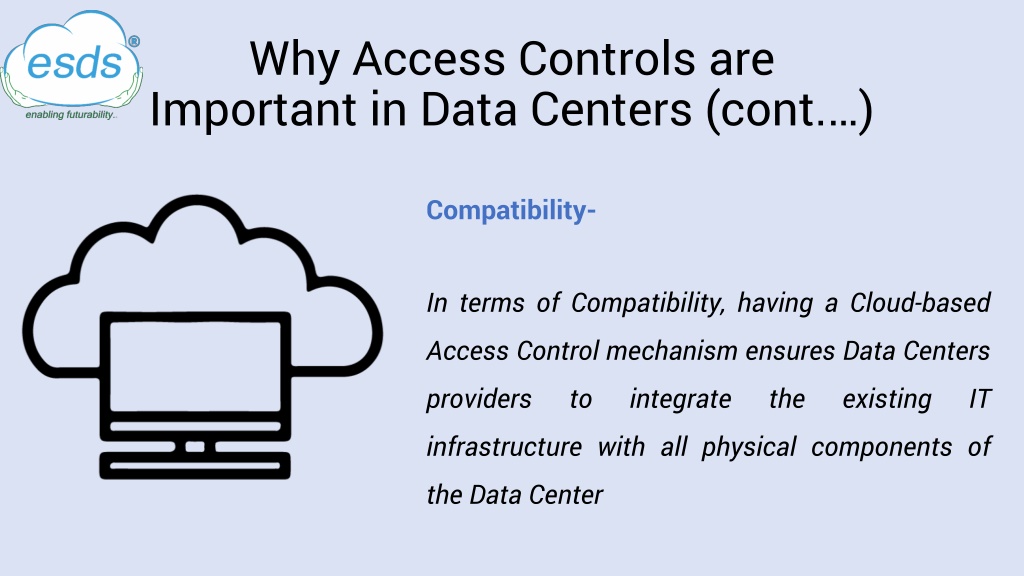 esds®
enabling futurability..

Why Access Controls are Important in Data Centers (cont.…)

Compatibility-

In terms of Compatibility, having a Cloud-based Access Control mechanism ensures Data Centers providers to integrate the existing IT infrastructure with all physical components of the Data Center